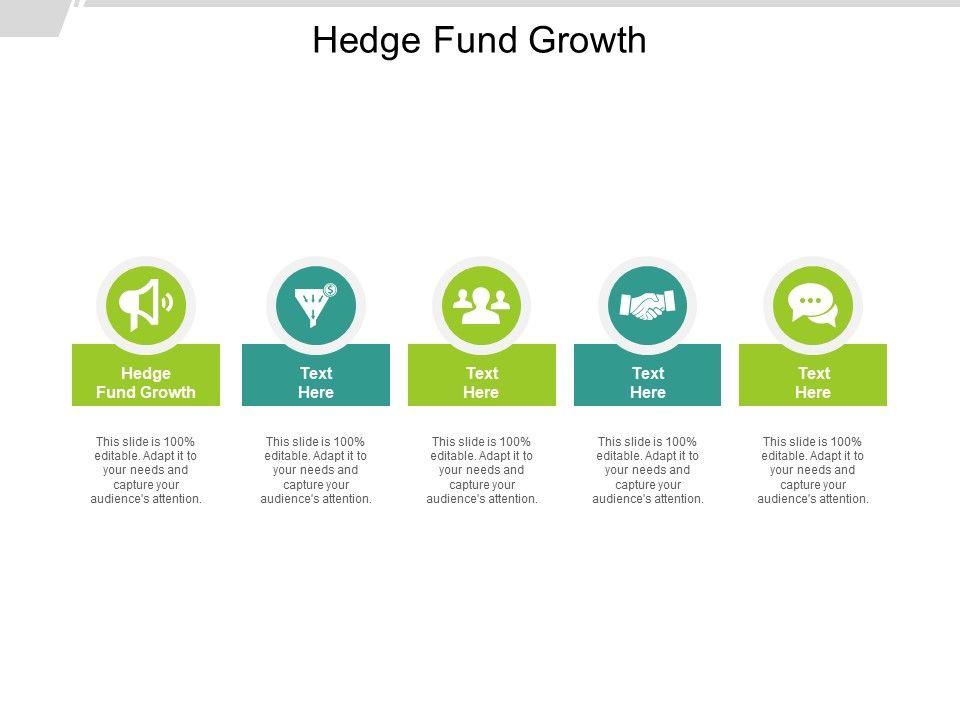 Hedge Fund Growth

Hedge Fund Growth

This slide is 100% editable. Adapt it to your needs and capture your audience's attention.

Text Here

This slide is 100% editable. Adapt it to your needs and capture your audience's attention.

Text Here

This slide is 100% editable. Adapt it to your needs and capture your audience's attention.

Text Here

This slide is 100% editable. Adapt it to your needs and capture your audience's attention.

Text Here

This slide is 100% editable. Adapt it to your needs and capture your audience's attention.